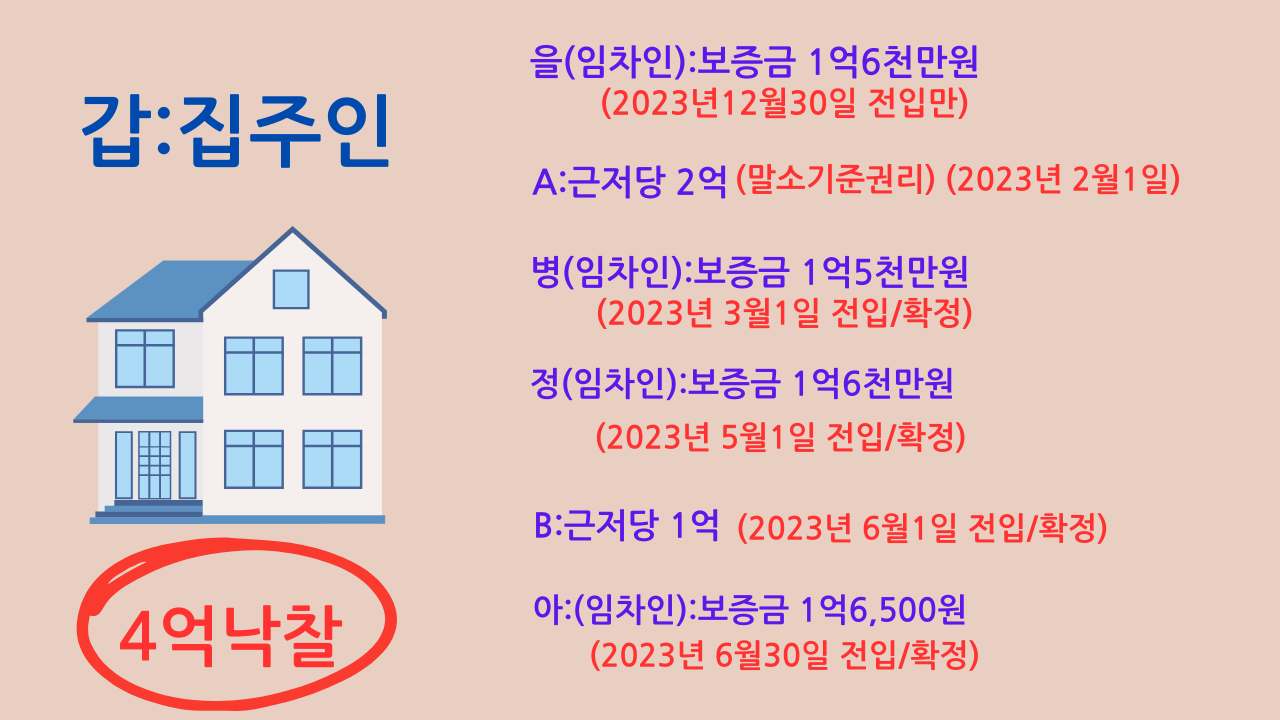 갑:집주인

4억낙찰

을(임차인):보증금 1억6천만원
(2023년12월30일 전입만)

A:근저당 2억 (말소기준권리) (2023년 2월1일)

병(임차인):보증금 1억5천만원
(2023년 3월1일 전입/확정)

정(임차인):보증금 1억6천만원
(2023년 5월1일 전입/확정)

B:근저당 1억 (2023년 6월1일 전입/확정)

아:(임차인):보증금 1억6,500원
(2023년 6월30일 전입/확정)